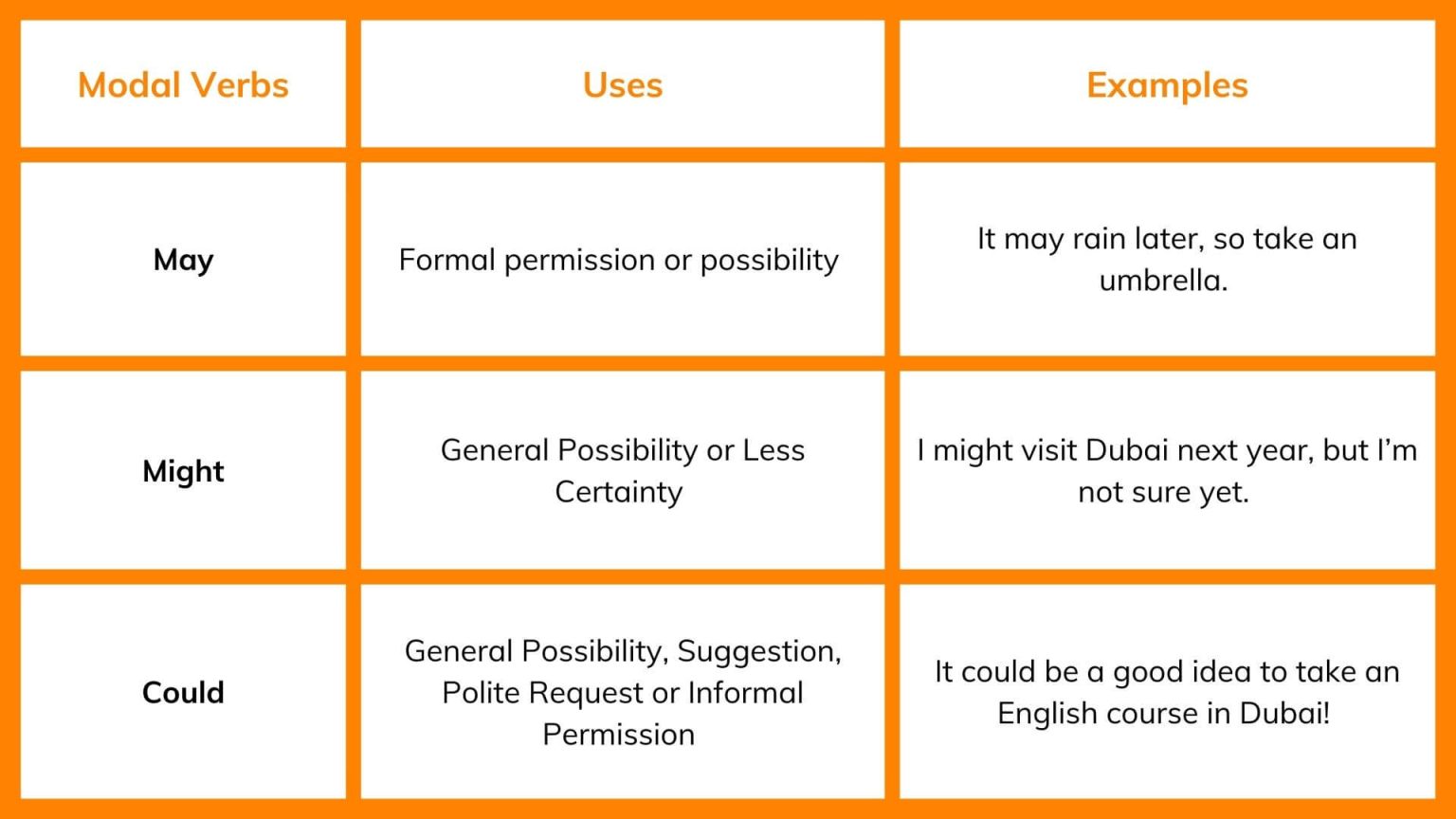 | Modal Verbs | Uses | Examples |
|---|---|---|
| May | Formal permission or possibility | It may rain later, so take an umbrella. |
| Might | General Possibility or Less Certainty | I might visit Dubai next year, but I’m not sure yet. |
| Could | General Possibility, Suggestion, Polite Request or Informal Permission | It could be a good idea to take an English course in Dubai! |